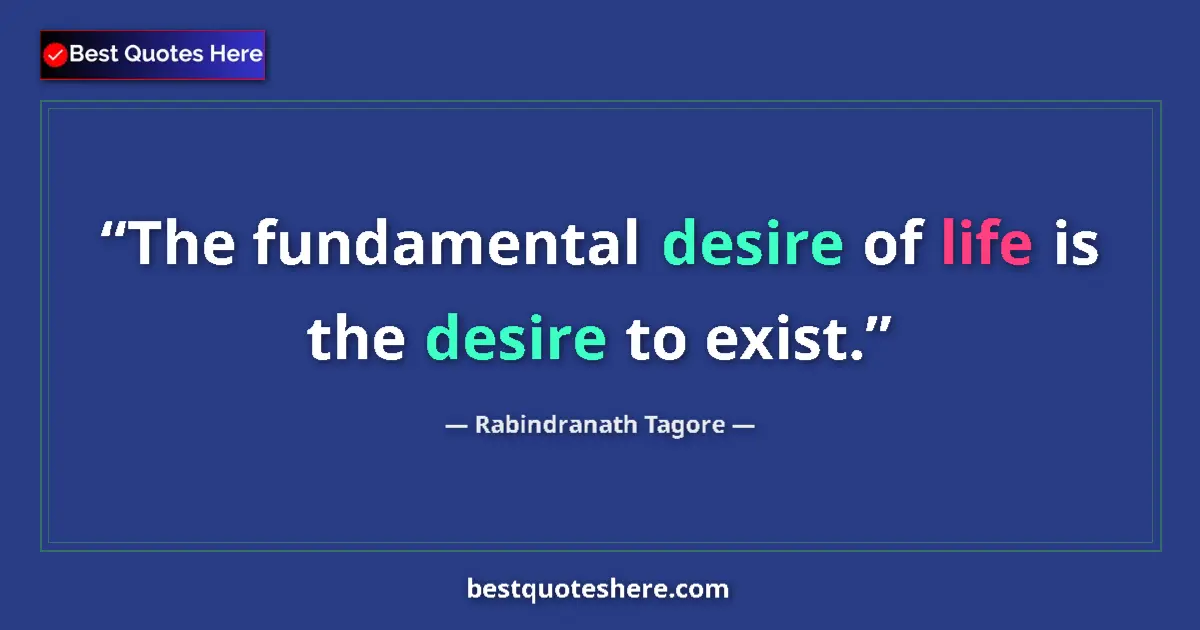 Best Quotes Here

“The fundamental desire of life is the desire to exist.”

— Rabindranath Tagore —

bestquoteshere.com